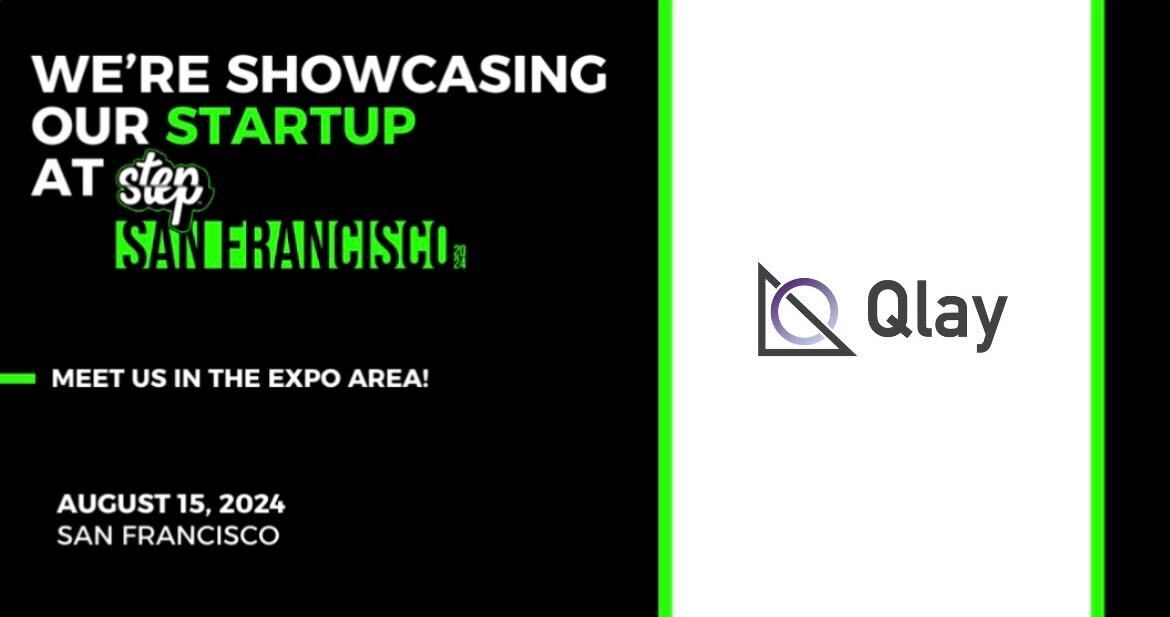 WE'RE SHOWCASING OUR STARTUP AT step SAN FRANCISCO 2024

MEET US IN THE EXPO AREA!

AUGUST 15, 2024
SAN FRANCISCO

Qlay